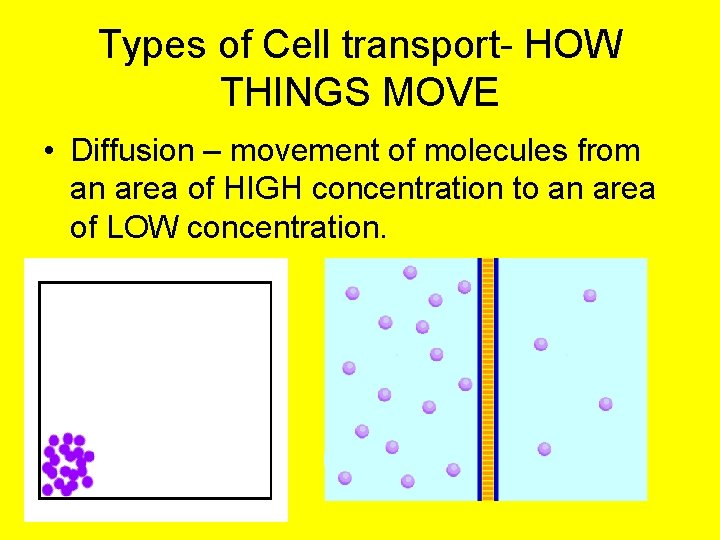 Types of Cell transport- HOW THINGS MOVE

• Diffusion – movement of molecules from an area of HIGH concentration to an area of LOW concentration.